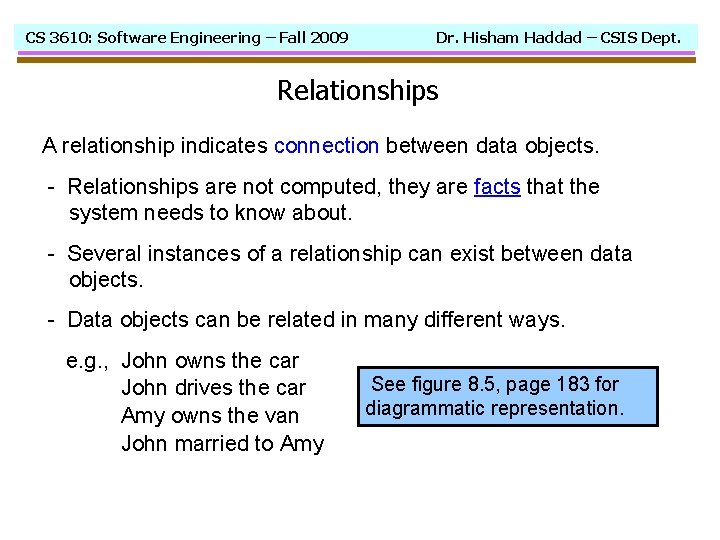 CS 3610: Software Engineering – Fall 2009

Dr. Hisham Haddad – CSIS Dept.

Relationships

A relationship indicates connection between data objects.

- Relationships are not computed, they are facts that the system needs to know about.

- Several instances of a relationship can exist between data objects.

- Data objects can be related in many different ways.

e.g., John owns the car
John drives the car
Amy owns the van
John married to Amy

See figure 8.5, page 183 for diagrammatic representation.